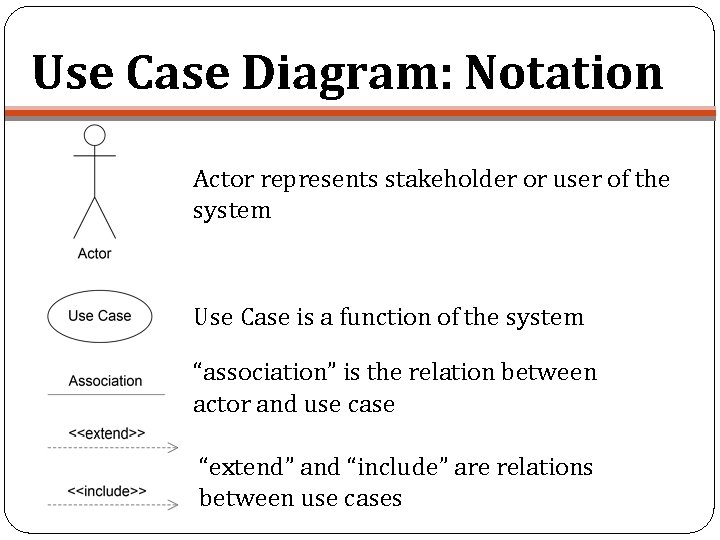 Use Case Diagram: Notation

Actor

Actor represents stakeholder or user of the system

Use Case

Use Case is a function of the system

Association

“association” is the relation between actor and use case

<<extend>>

<<include>>

“extend” and “include” are relations between use cases